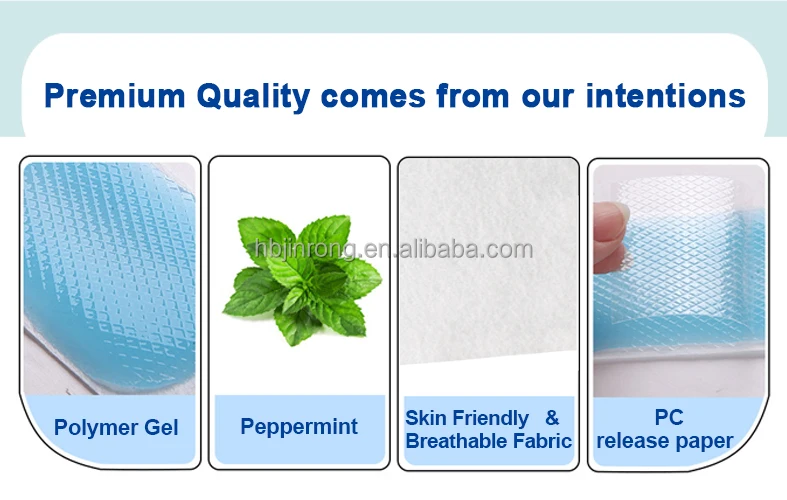 Premium Quality comes from our intentions

hbjinrong.en.alibaba.com

Polymer Gel

Peppermint

Skin Friendly & Breathable Fabric

PC release paper